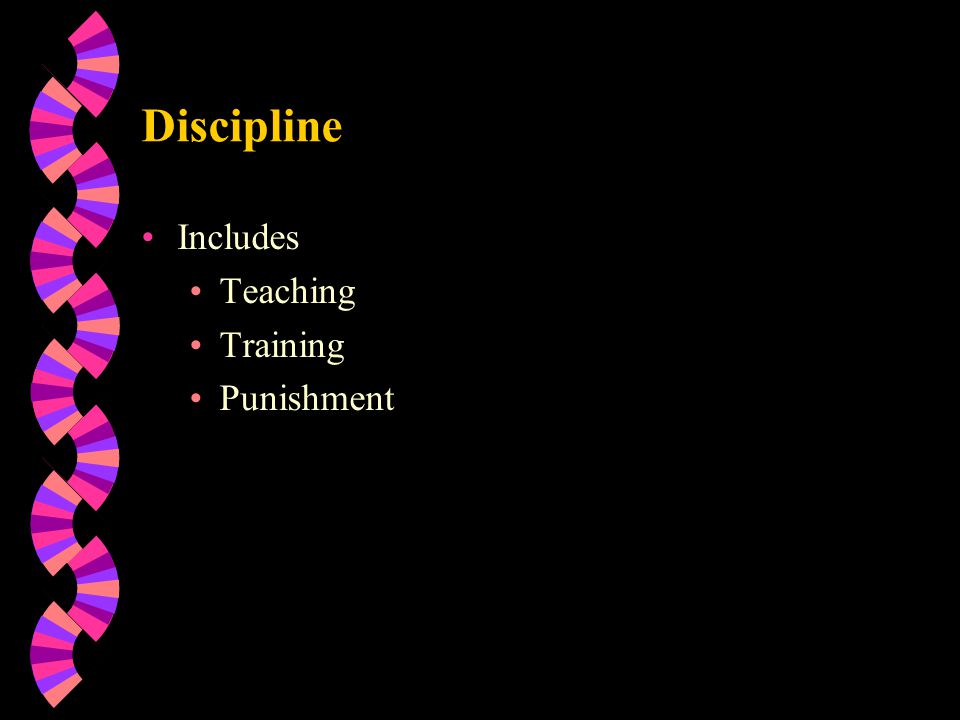 Discipline

• Includes
  • Teaching
  • Training
  • Punishment